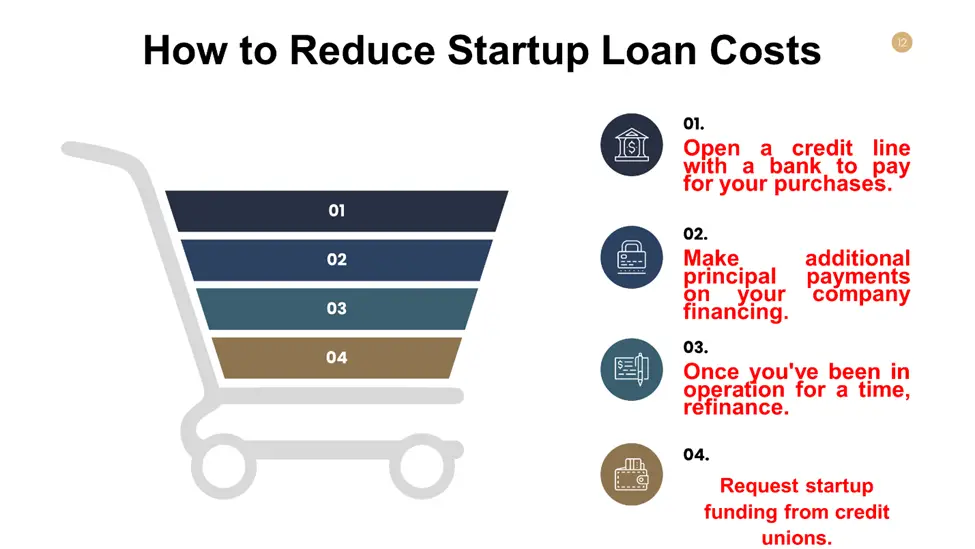 How to Reduce Startup Loan Costs

12

01

02

03

04

01.
Open a credit line with a bank to pay for your purchases.

02.
Make additional principal payments on your company financing.

03.
Once you've been in operation for a time, refinance.

04.
Request startup funding from credit unions.